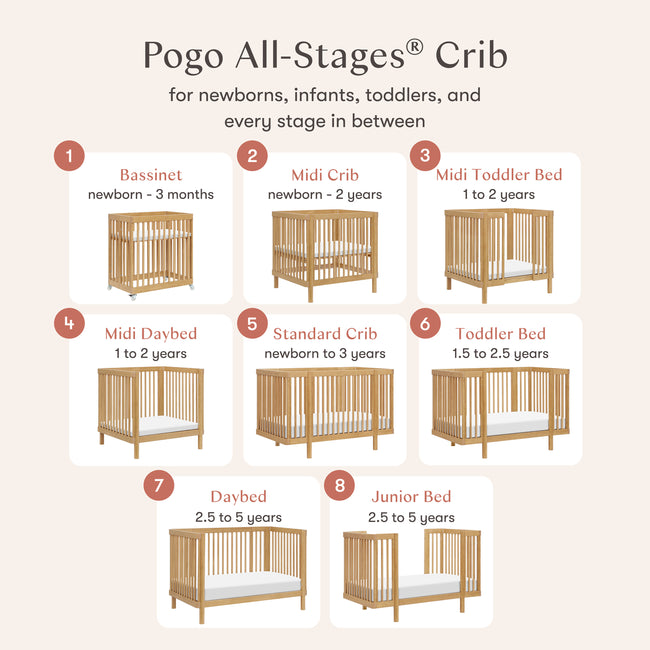 Pogo All-Stages® Crib

for newborns, infants, toddlers, and every stage in between

1
Bassinet
newborn - 3 months

2
Midi Crib
newborn - 2 years

3
Midi Toddler Bed
1 to 2 years

4
Midi Daybed
1 to 2 years

5
Standard Crib
newborn to 3 years

6
Toddler Bed
1.5 to 2.5 years

7
Daybed
2.5 to 5 years

8
Junior Bed
2.5 to 5 years